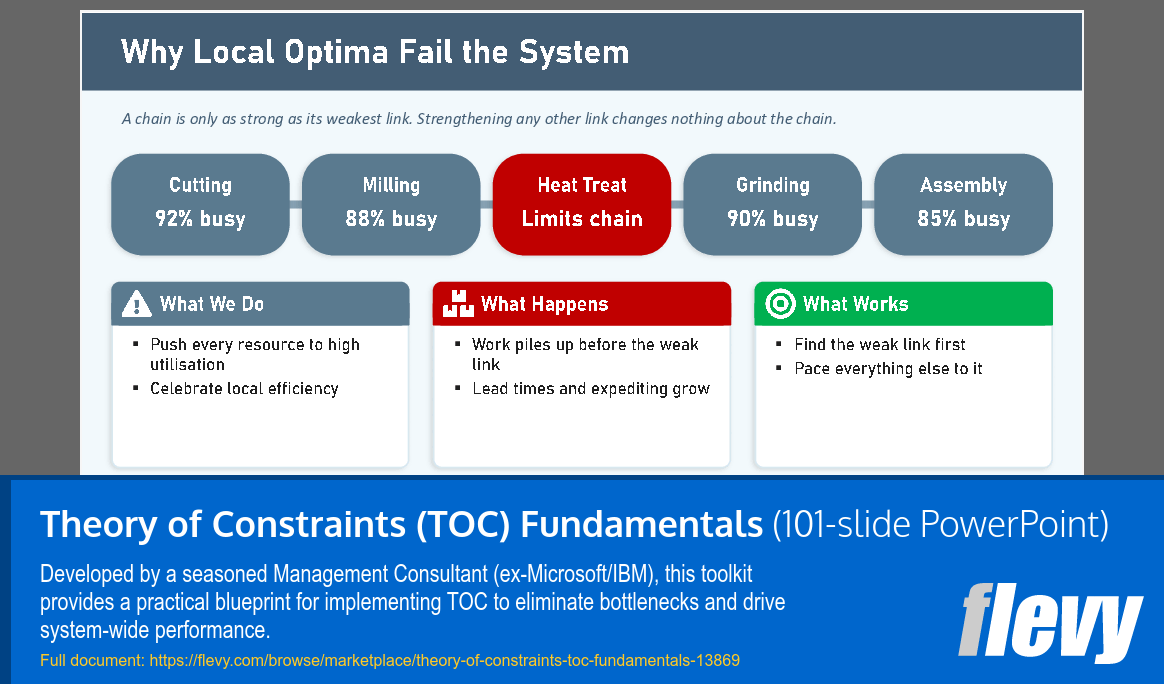 Why Local Optima Fail the System

A chain is only as strong as its weakest link. Strengthening any other link changes nothing about the chain.

Cutting
92% busy

Milling
88% busy

Heat Treat
Limits chain

Grinding
90% busy

Assembly
85% busy

What We Do

• Push every resource to high utilisation
• Celebrate local efficiency

What Happens

• Work piles up before the weak link
• Lead times and expediting grow

What Works

• Find the weak link first
• Pace everything else to it

Theory of Constraints (TOC) Fundamentals (101-slide PowerPoint)

Developed by a seasoned Management Consultant (ex-Microsoft/IBM), this toolkit provides a practical blueprint for implementing TOC to eliminate bottlenecks and drive system-wide performance.

Full document: https://flevy.com/browse/marketplace/theory-of-constraints-toc-fundamentals-13869

flevy